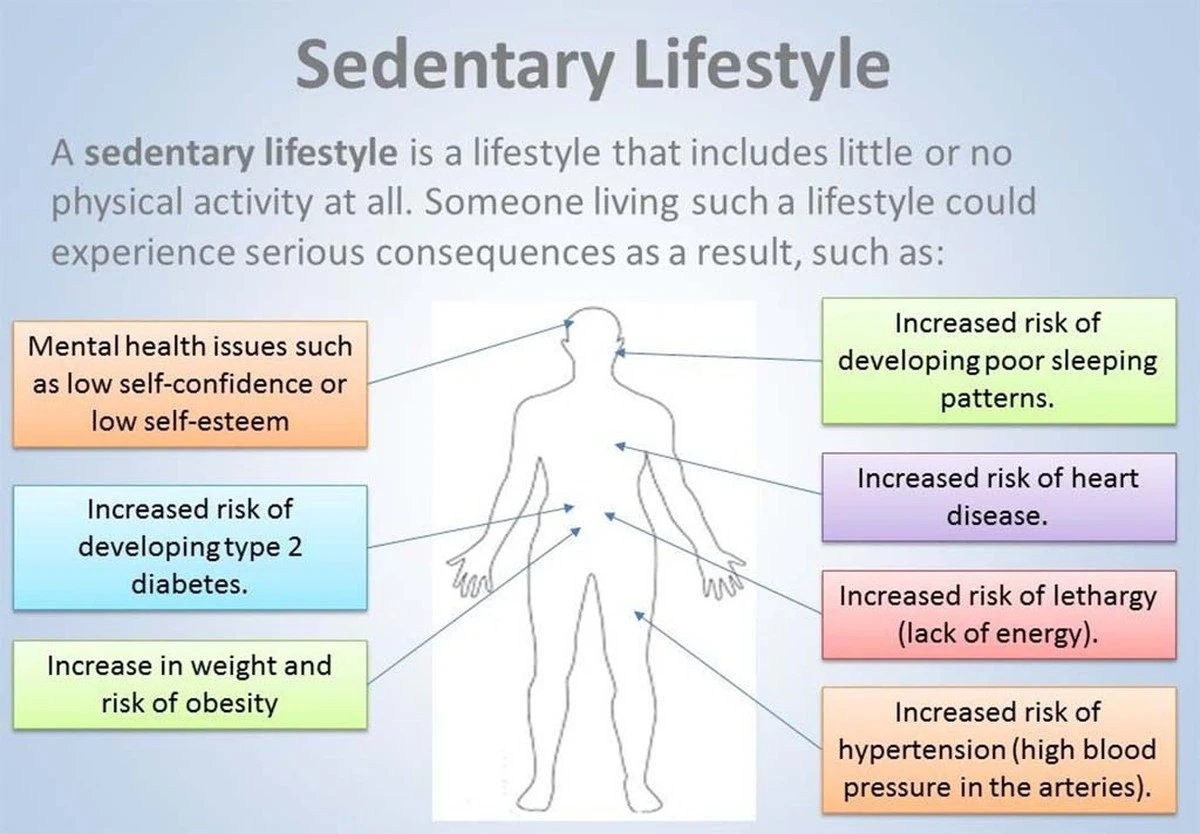 Sedentary Lifestyle

A sedentary lifestyle is a lifestyle that includes little or no physical activity at all. Someone living such a lifestyle could experience serious consequences as a result, such as:

Mental health issues such as low self-confidence or low self-esteem

Increased risk of developing type 2 diabetes.

Increase in weight and risk of obesity

Increased risk of developing poor sleeping patterns.

Increased risk of heart disease.

Increased risk of lethargy (lack of energy).

Increased risk of hypertension (high blood pressure in the arteries).